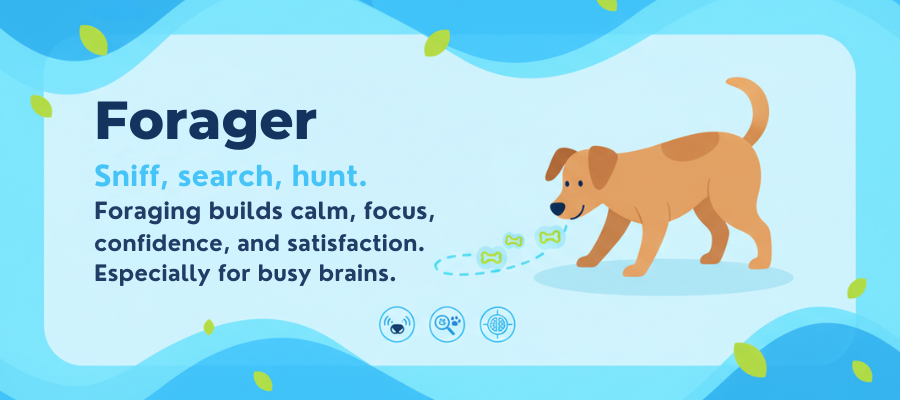 Forager

Sniff, search, hunt.

Foraging builds calm, focus, confidence, and satisfaction. Especially for busy brains.